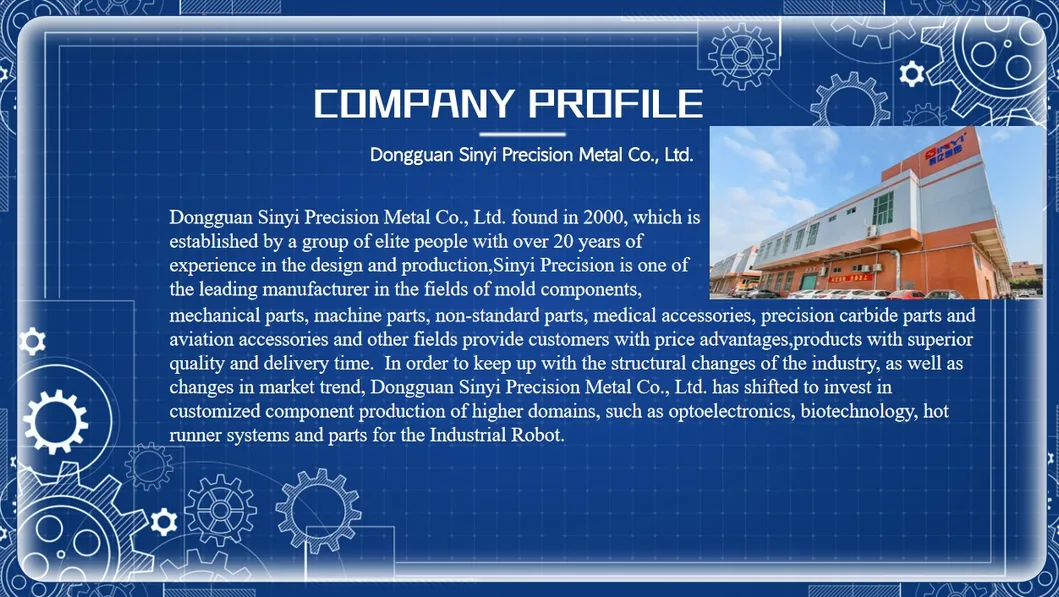 COMPANY PROFILE

Dongguan Sinyi Precision Metal Co., Ltd.

Dongguan Sinyi Precision Metal Co., Ltd. found in 2000, which is established by a group of elite people with over 20 years of experience in the design and production,Sinyi Precision is one of the leading manufacturer in the fields of mold components, mechanical parts, machine parts, non-standard parts, medical accessories, precision carbide parts and aviation accessories and other fields provide customers with price advantages,products with superior quality and delivery time. In order to keep up with the structural changes of the industry, as well as changes in market trend, Dongguan Sinyi Precision Metal Co., Ltd. has shifted to invest in customized component production of higher domains, such as optoelectronics, biotechnology, hot runner systems and parts for the Industrial Robot.